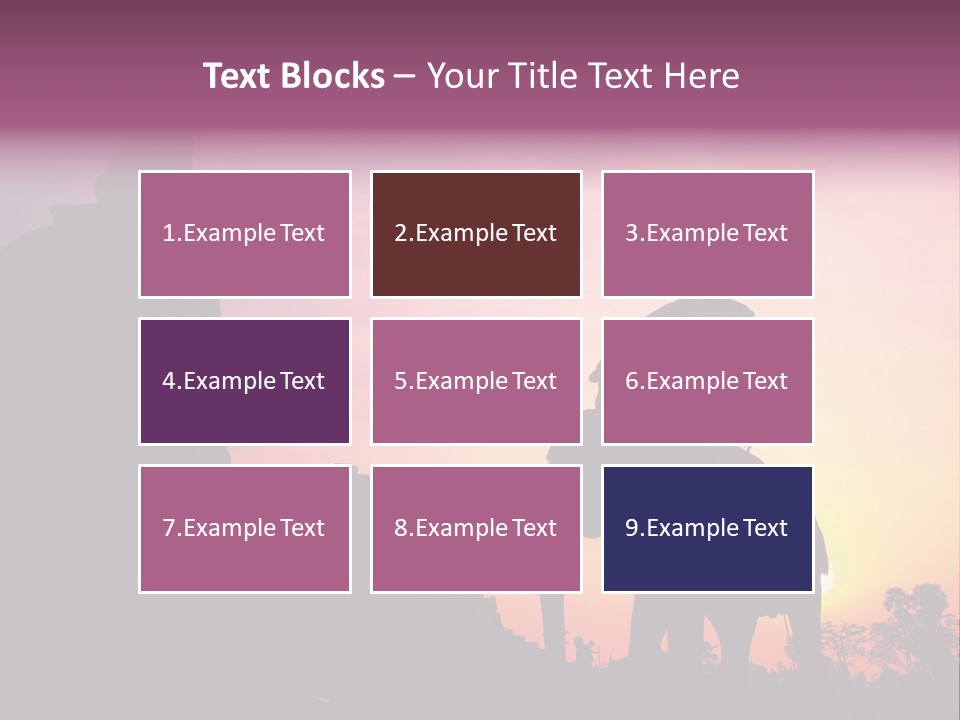 Text Blocks – Your Title Text Here

1.Example Text

2.Example Text

3.Example Text

4.Example Text

5.Example Text

6.Example Text

7.Example Text

8.Example Text

9.Example Text